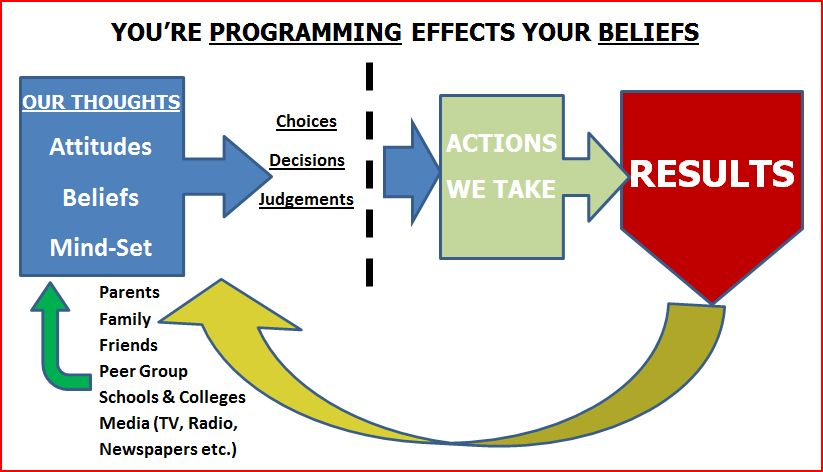 YOU'RE PROGRAMMING EFFECTS YOUR BELIEFS

OUR THOUGHTS
Attitudes
Beliefs
Mind-Set

Choices
Decisions
Judgements

ACTIONS WE TAKE

RESULTS

Parents
Family
Friends
Peer Group
Schools & Colleges
Media (TV, Radio, Newspapers etc.)